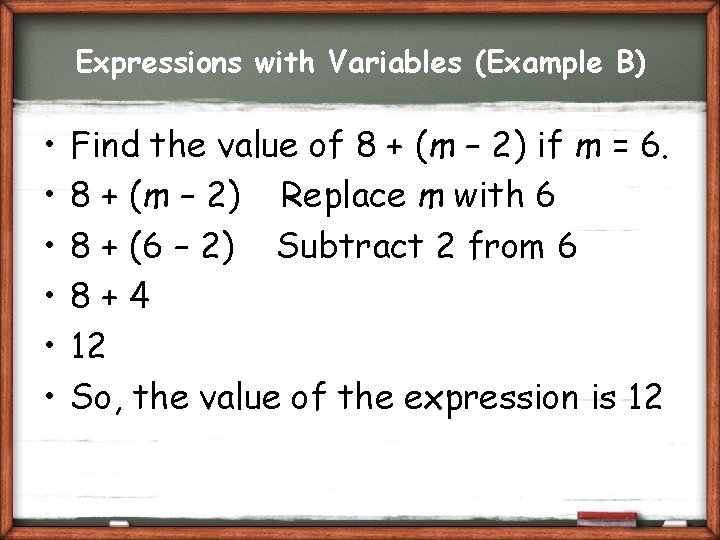 Expressions with Variables (Example B)

• Find the value of $8 + (m - 2)$ if $m = 6$.
• $8 + (m - 2)$ Replace $m$ with 6
• $8 + (6 - 2)$ Subtract 2 from 6
• $8 + 4$
• 12
• So, the value of the expression is 12